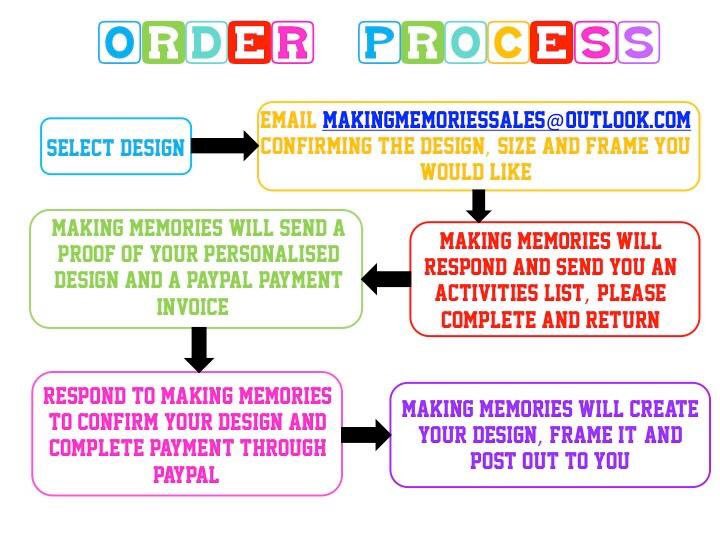 ORDER PROCESS

SELECT DESIGN

EMAIL MAKINGMEMORIESSALES@OUTLOOK.COM CONFIRMING THE DESIGN, SIZE AND FRAME YOU WOULD LIKE

MAKING MEMORIES WILL RESPOND AND SEND YOU AN ACTIVITIES LIST, PLEASE COMPLETE AND RETURN

MAKING MEMORIES WILL SEND A PROOF OF YOUR PERSONALISED DESIGN AND A PAYPAL PAYMENT INVOICE

RESPOND TO MAKING MEMORIES TO CONFIRM YOUR DESIGN AND COMPLETE PAYMENT THROUGH PAYPAL

MAKING MEMORIES WILL CREATE YOUR DESIGN, FRAME IT AND POST OUT TO YOU